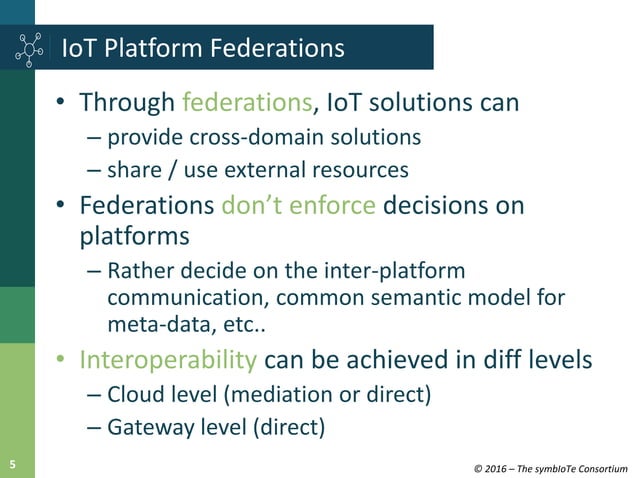 IoT Platform Federations

• Through federations, IoT solutions can
– provide cross-domain solutions
– share / use external resources

• Federations don't enforce decisions on platforms
– Rather decide on the inter-platform communication, common semantic model for meta-data, etc..

• Interoperability can be achieved in diff levels
– Cloud level (mediation or direct)
– Gateway level (direct)

5

© 2016 – The symbIoTe Consortium